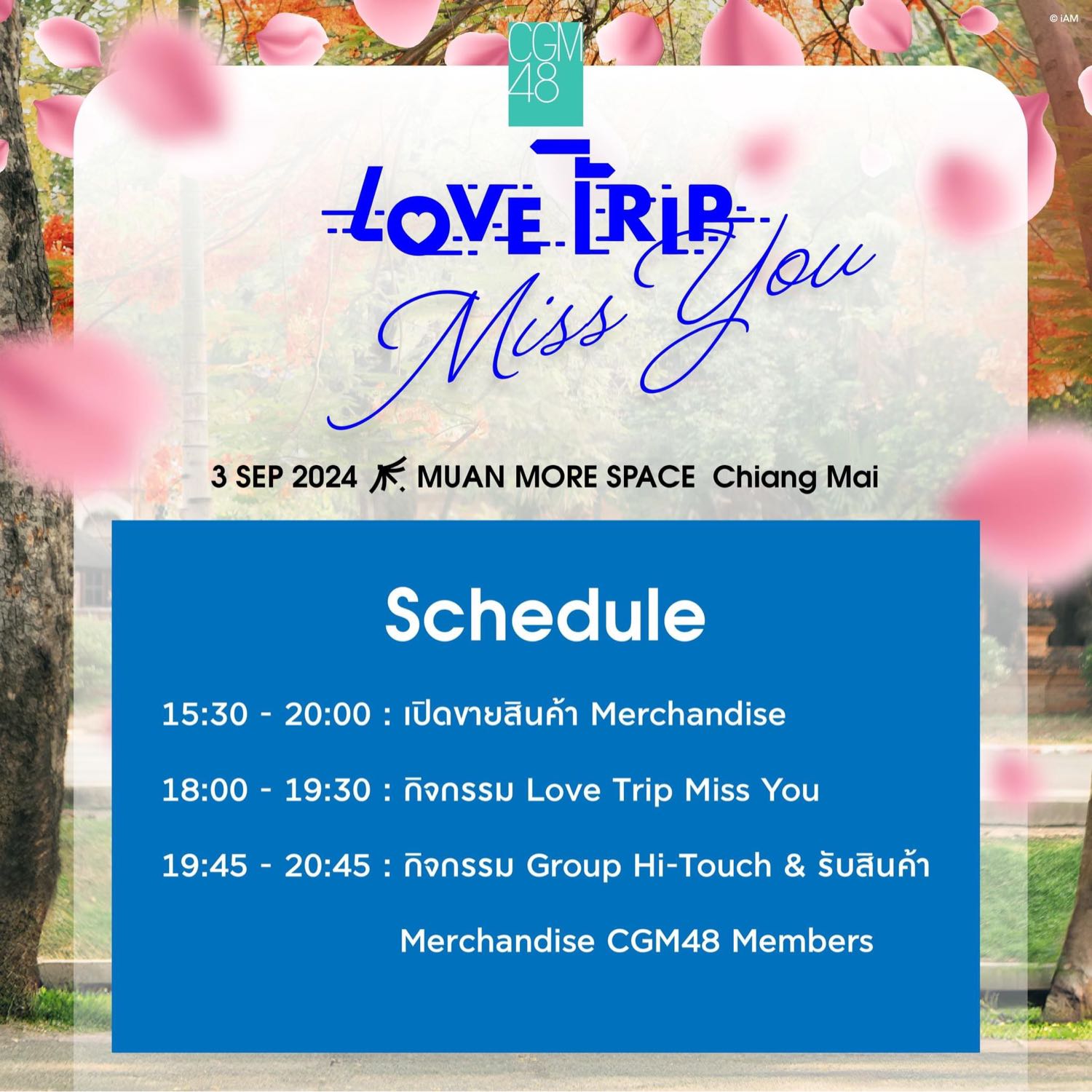 © iAM

CGM48

LOVE TRIP
Miss You

3 SEP 2024 MUAN MORE SPACE Chiang Mai

Schedule

15:30 - 20:00 : เปิดขายสินค้า Merchandise

18:00 - 19:30 : กิจกรรม Love Trip Miss You

19:45 - 20:45 : กิจกรรม Group Hi-Touch & รับสินค้า Merchandise CGM48 Members